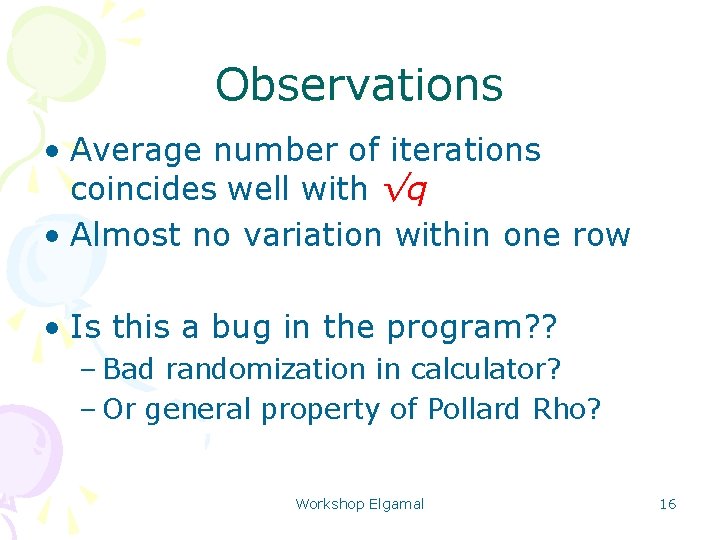 Observations

• Average number of iterations coincides well with $\sqrt{q}$
• Almost no variation within one row

• Is this a bug in the program??
– Bad randomization in calculator?
– Or general property of Pollard Rho?

Workshop Elgamal

16